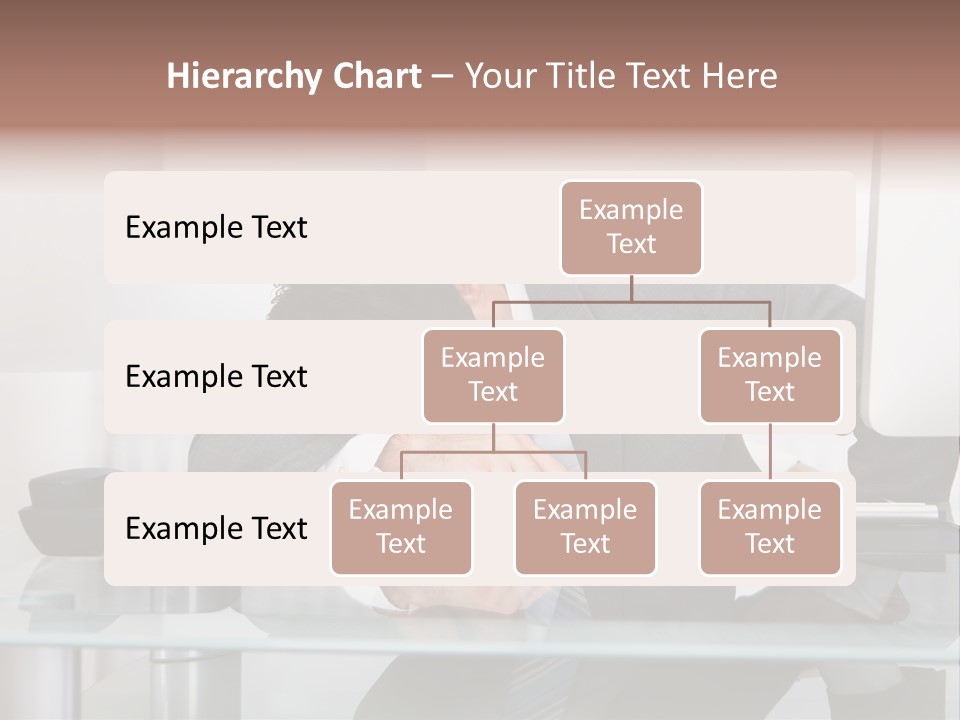 Hierarchy Chart – Your Title Text Here

Example Text

Example Text

Example Text

Example Text

Example Text

Example Text

Example Text

Example Text

Example Text